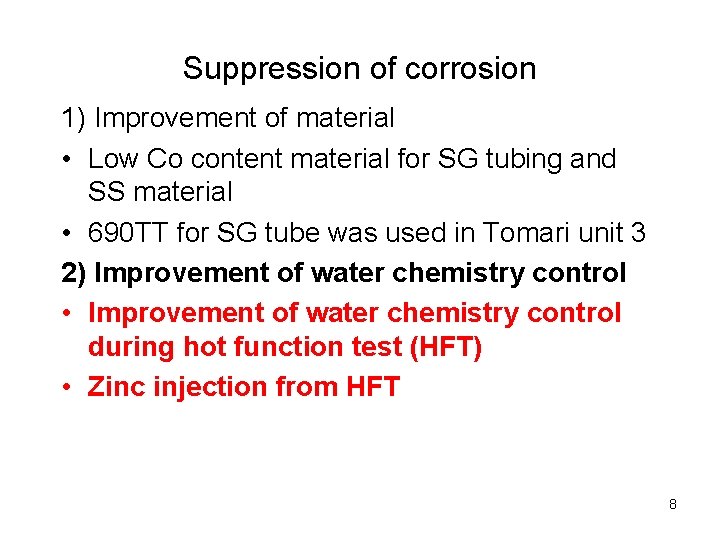 Suppression of corrosion

1) Improvement of material

• Low Co content material for SG tubing and SS material

• 690TT for SG tube was used in Tomari unit 3

2) Improvement of water chemistry control

• Improvement of water chemistry control during hot function test (HFT)

• Zinc injection from HFT

8